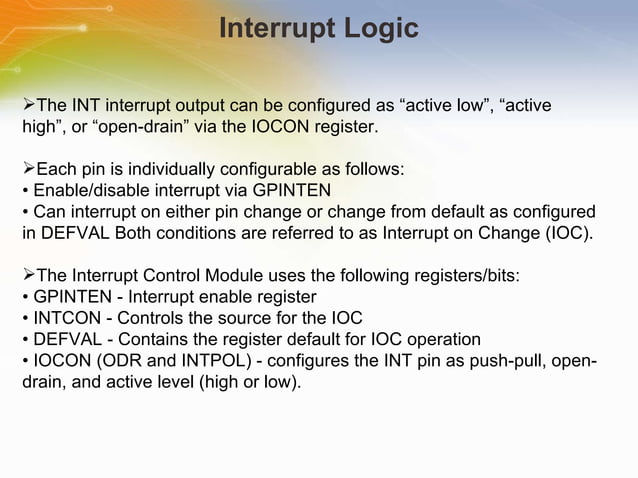 Interrupt Logic

➢The INT interrupt output can be configured as “active low”, “active high”, or “open-drain” via the IOCON register.

➢Each pin is individually configurable as follows:
• Enable/disable interrupt via GPINTEN
• Can interrupt on either pin change or change from default as configured in DEFVAL Both conditions are referred to as Interrupt on Change (IOC).

➢The Interrupt Control Module uses the following registers/bits:
• GPINTEN - Interrupt enable register
• INTCON - Controls the source for the IOC
• DEFVAL - Contains the register default for IOC operation
• IOCON (ODR and INTPOL) - configures the INT pin as push-pull, open-drain, and active level (high or low).